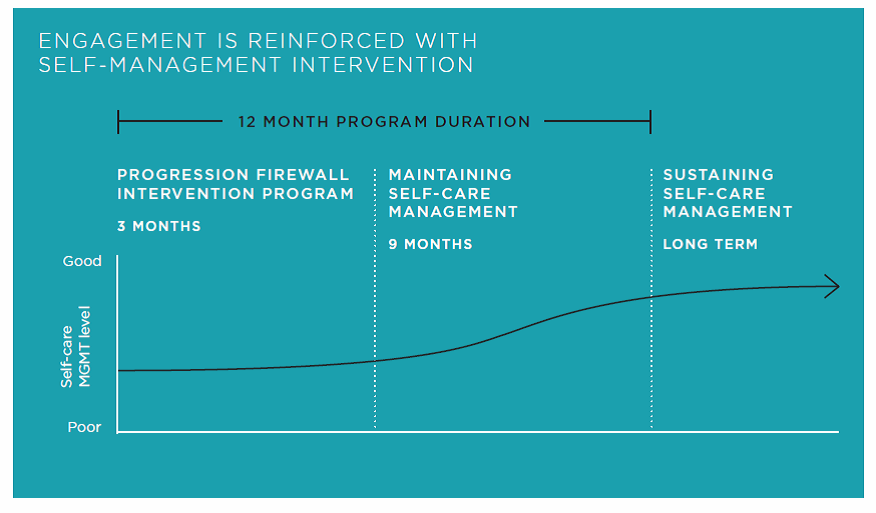 ENGAGEMENT IS REINFORCED WITH SELF-MANAGEMENT INTERVENTION

12 MONTH PROGRAM DURATION

PROGRESSION FIREWALL INTERVENTION PROGRAM

3 MONTHS

MAINTAINING SELF-CARE MANAGEMENT

9 MONTHS

SUSTAINING SELF-CARE MANAGEMENT

LONG TERM

Good

Self-care MGMT level

Poor